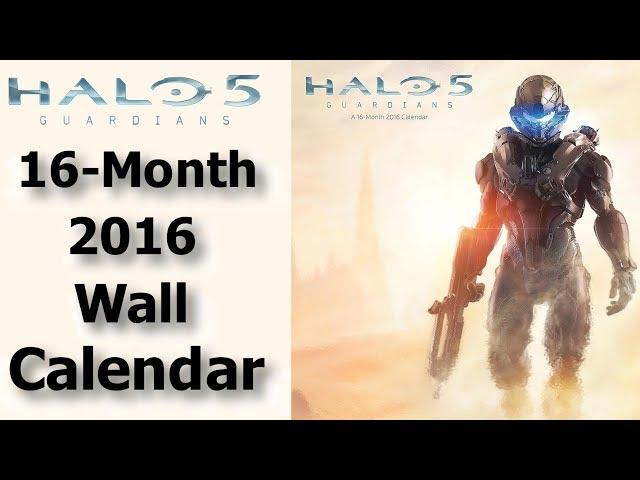 HALO 5
GUARDIANS

16-Month 2016 Wall Calendar

HALO 5
GUARDIANS
A 16-Month 2016 Calendar